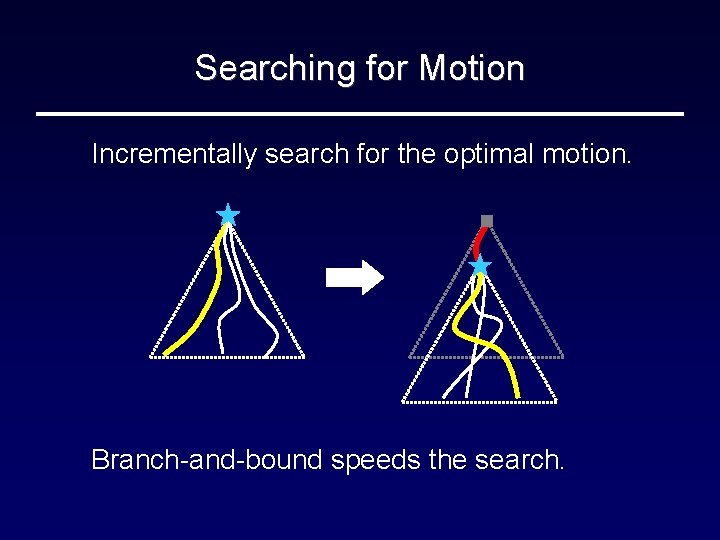 Searching for Motion

Incrementally search for the optimal motion.

Branch-and-bound speeds the search.